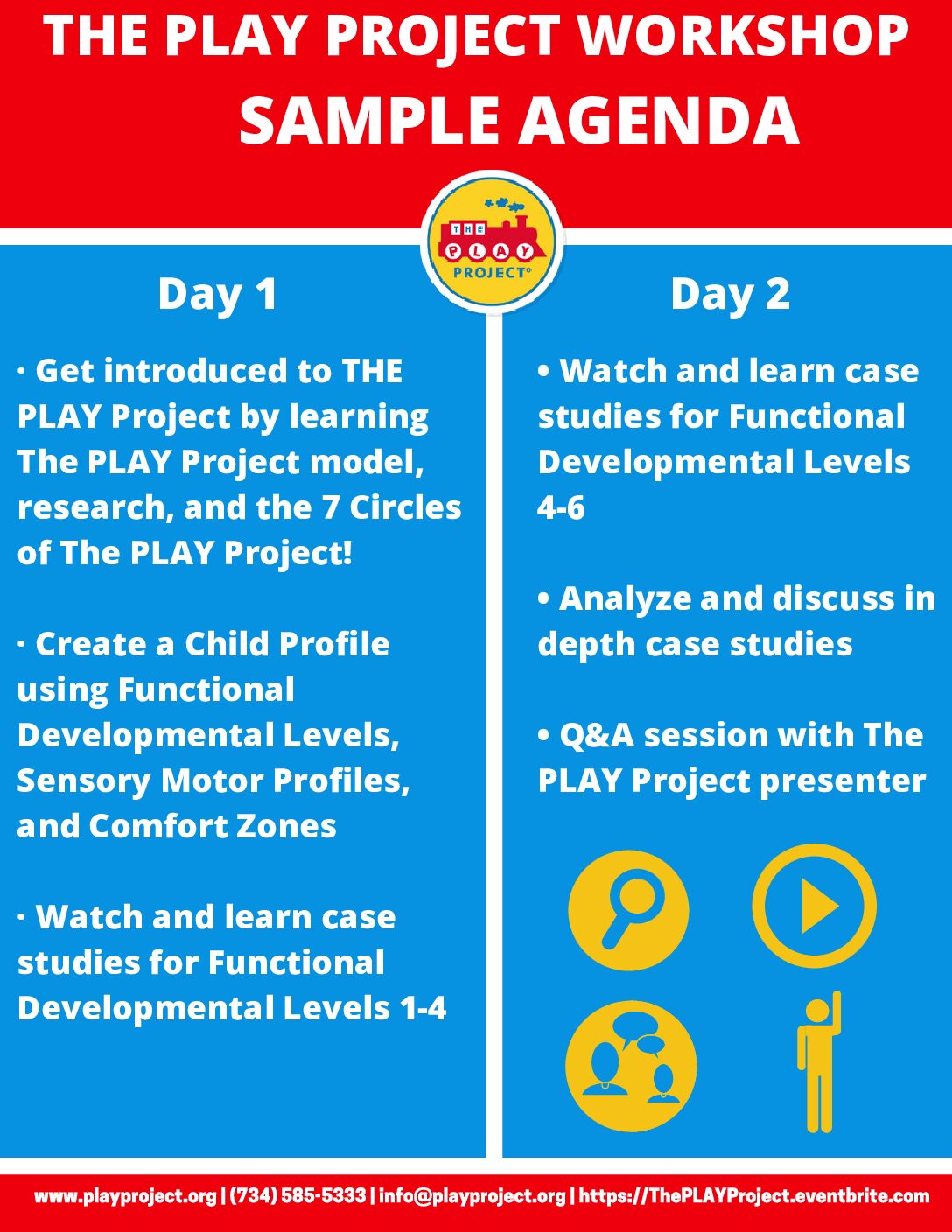 THE PLAY PROJECT WORKSHOP
SAMPLE AGENDA

THE PLAY PROJECT®

Day 1

· Get introduced to THE PLAY Project by learning The PLAY Project model, research, and the 7 Circles of The PLAY Project!

· Create a Child Profile using Functional Developmental Levels, Sensory Motor Profiles, and Comfort Zones

· Watch and learn case studies for Functional Developmental Levels 1-4

Day 2

• Watch and learn case studies for Functional Developmental Levels 4-6

• Analyze and discuss in depth case studies

• Q&A session with The PLAY Project presenter

www.playproject.org | (734) 585-5333 | info@playproject.org | https://ThePLAYProject.eventbrite.com